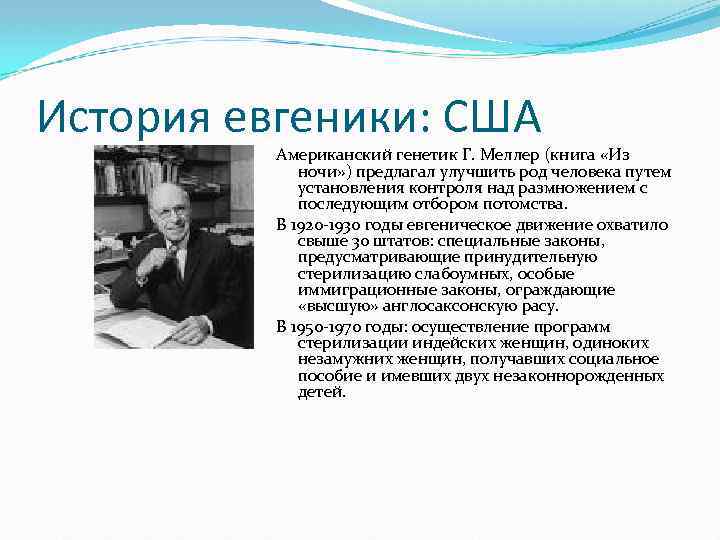 История евгеники: США

Американский генетик Г. Меллер (книга «Из ночи») предлагал улучшить род человека путем установления контроля над размножением с последующим отбором потомства.

В 1920-1930 годы евгеническое движение охватило свыше 30 штатов: специальные законы, предусматривающие принудительную стерилизацию слабоумных, особые иммиграционные законы, ограждающие «высшую» англосаксонскую расу.

В 1950-1970 годы: осуществление программ стерилизации индейских женщин, одиноких незамужних женщин, получавших социальное пособие и имевших двух незаконнорожденных детей.